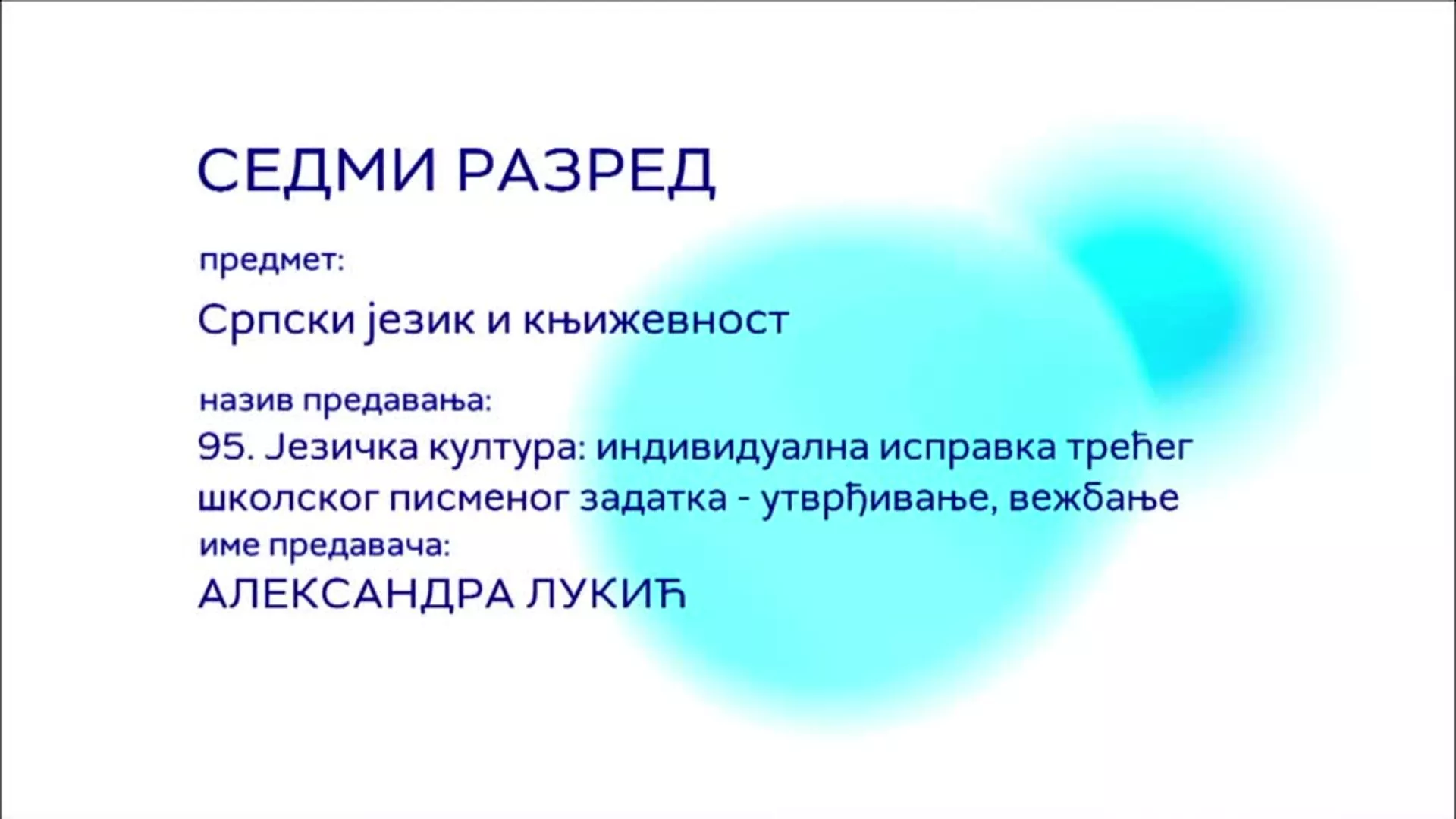 СЕДМИ РАЗРЕД

предмет:

Српски језик и књижевност

назив предавања:

95. Језичка култура: индивидуална исправка трећег школског писменог задатка - утврђивање, вежбање

име предавача:

АЛЕКСАНДРА ЛУКИЋ